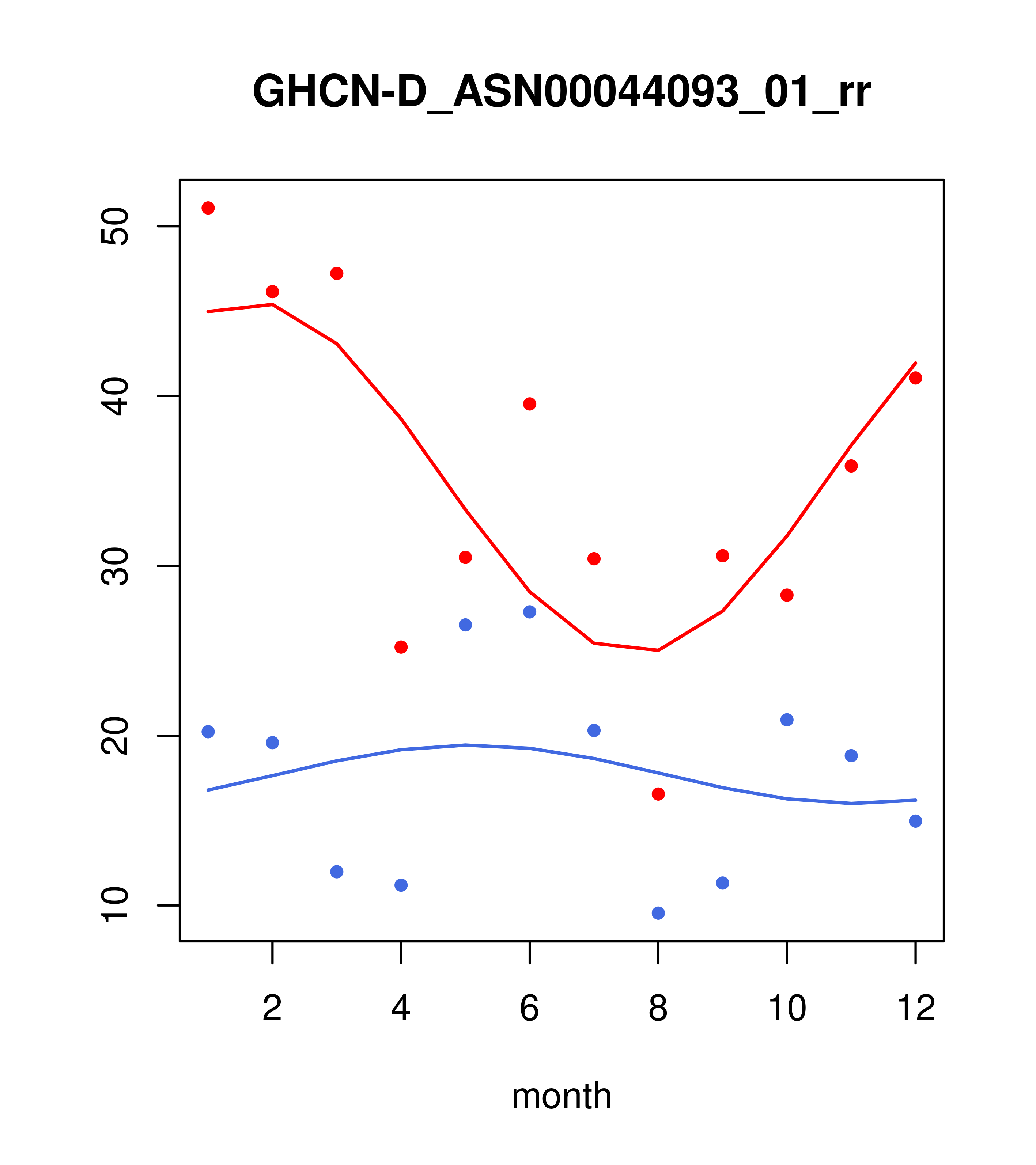 GHCN-D_ASN00044093_01_rr

50
40
30
20
10

2
4
6
8
10
12

month